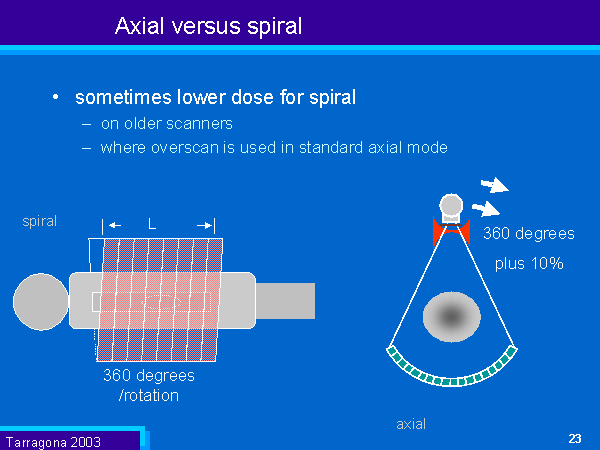 Axial versus spiral

• sometimes lower dose for spiral
– on older scanners
– where overscan is used in standard axial mode

spiral

L

360 degrees /rotation

360 degrees

plus 10%

axial

Tarragona 2003

23